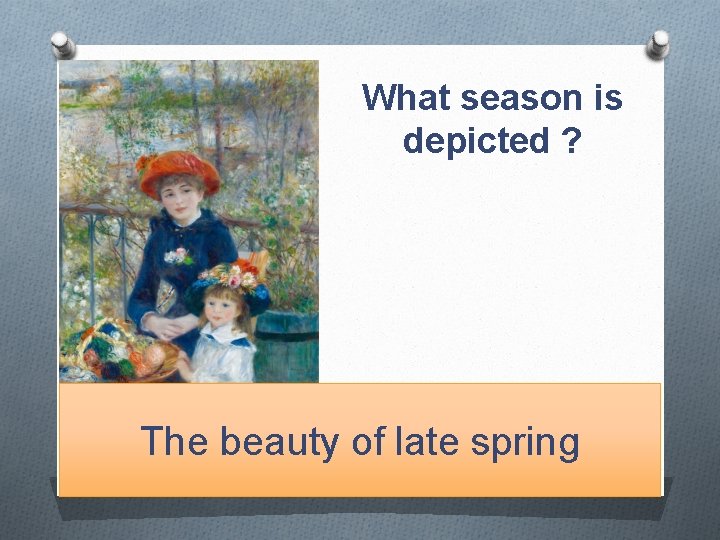 What season is depicted ?

The beauty of late spring